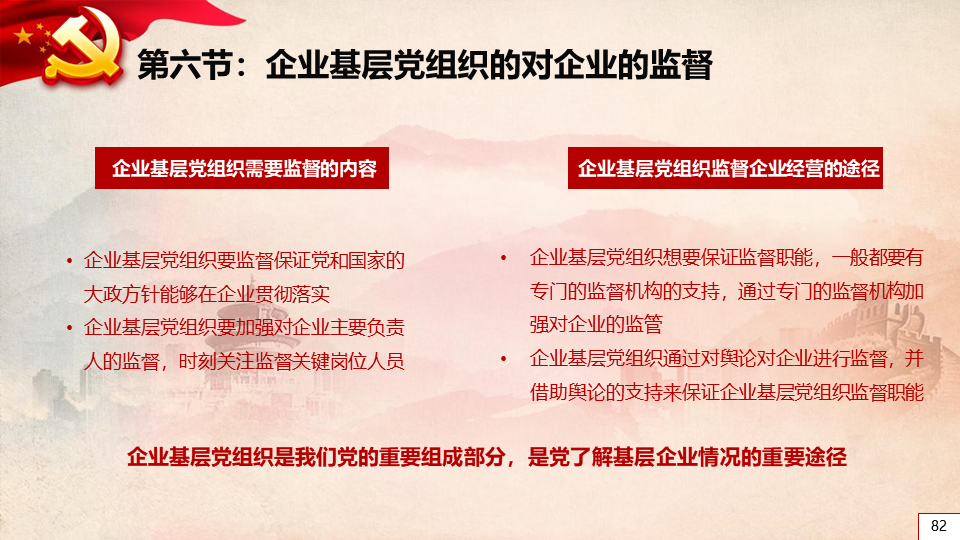 第六节：企业基层党组织的对企业的监督

企业基层党组织需要监督的内容

• 企业基层党组织要监督保证党和国家的大政方针能够在企业贯彻落实
• 企业基层党组织要加强对企业主要负责人的监督，时刻关注监督关键岗位人员

企业基层党组织监督企业经营的途径

• 企业基层党组织想要保证监督职能，一般都要有专门的监督机构的支持，通过专门的监督机构加强对企业的监管
• 企业基层党组织通过对舆论对企业进行监督，并借助舆论的支持来保证企业基层党组织监督职能

企业基层党组织是我们党的重要组成部分，是党了解基层企业情况的重要途径

82